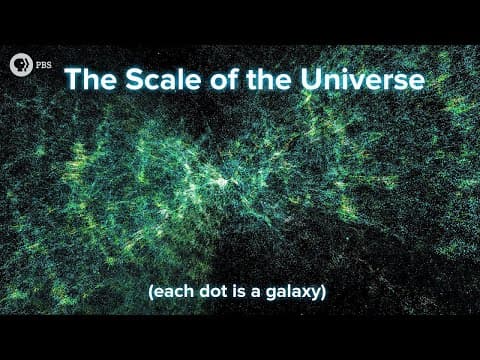 PBS

The Scale of the Universe

(each dot is a galaxy)